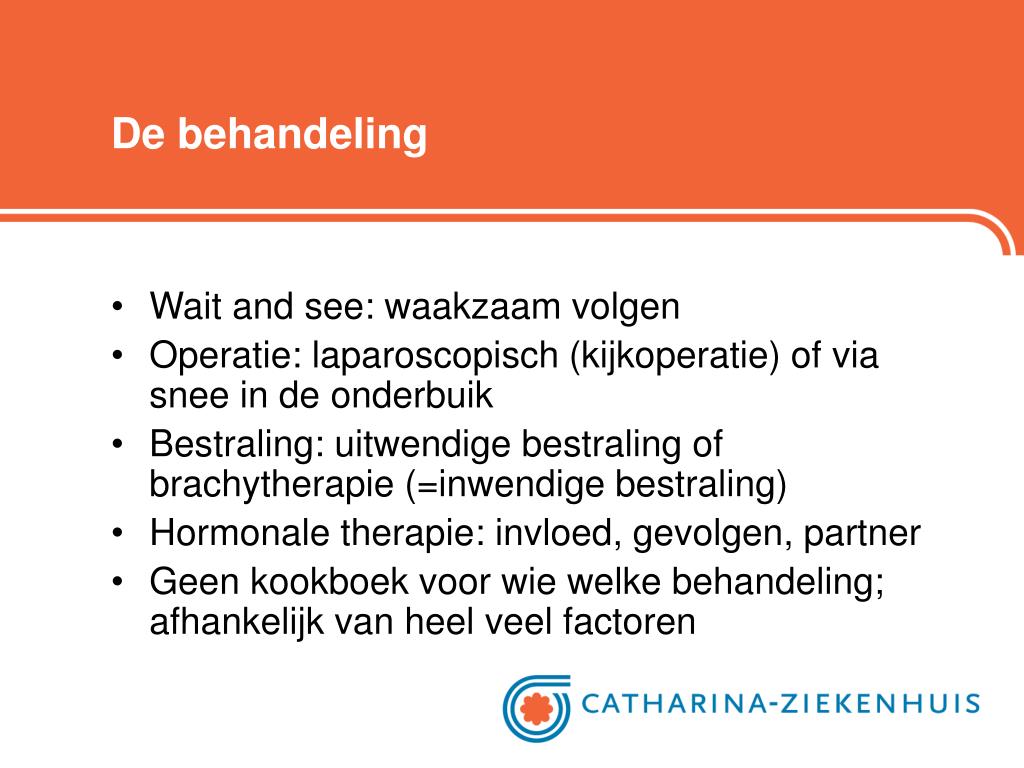 De behandeling

• Wait and see: waakzaam volgen
• Operatie: laparoscopisch (kijkoperatie) of via snee in de onderbuik
• Bestraling: uitwendige bestraling of brachytherapie (=inwendige bestraling)
• Hormonale therapie: invloed, gevolgen, partner
• Geen kookboek voor wie welke behandeling; afhankelijk van heel veel factoren

CATHARINA-ZIEKENHUIS